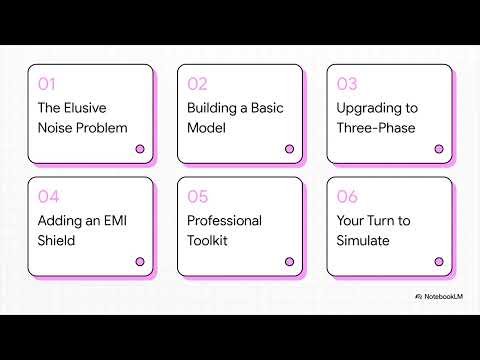 01
The Elusive Noise Problem

02
Building a Basic Model

03
Upgrading to Three-Phase

04
Adding an EMI Shield

05
Professional Toolkit

06
Your Turn to Simulate

NotebookLM